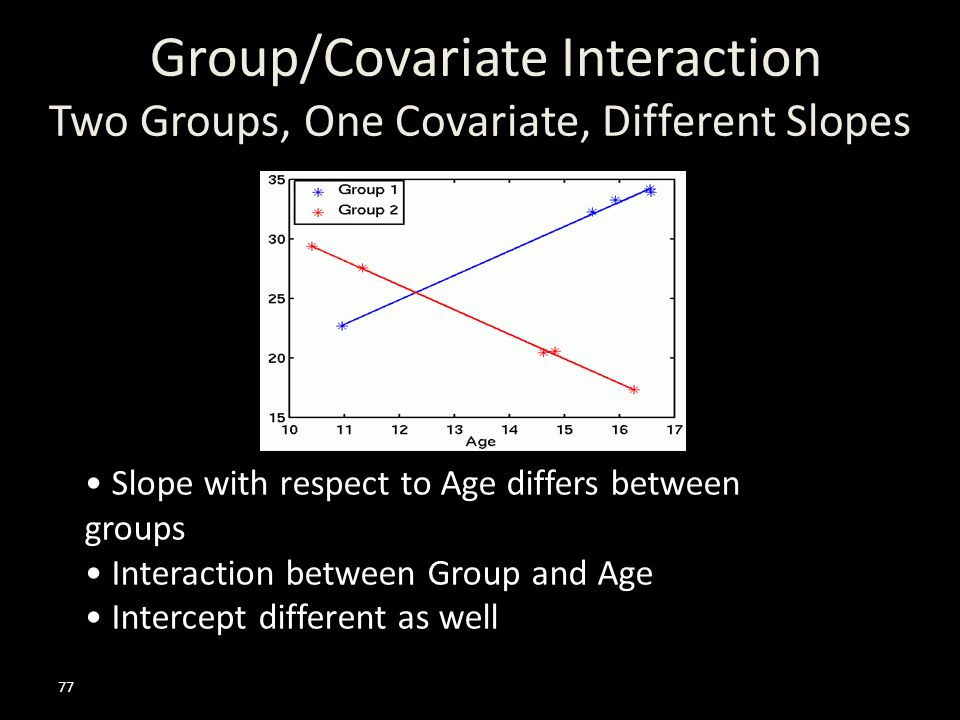 Group/Covariate Interaction
Two Groups, One Covariate, Different Slopes

Group 1
Group 2

35
30
25
20
15

10 11 12 13 14 15 16 17
Age

• Slope with respect to Age differs between groups
• Interaction between Group and Age
• Intercept different as well

77